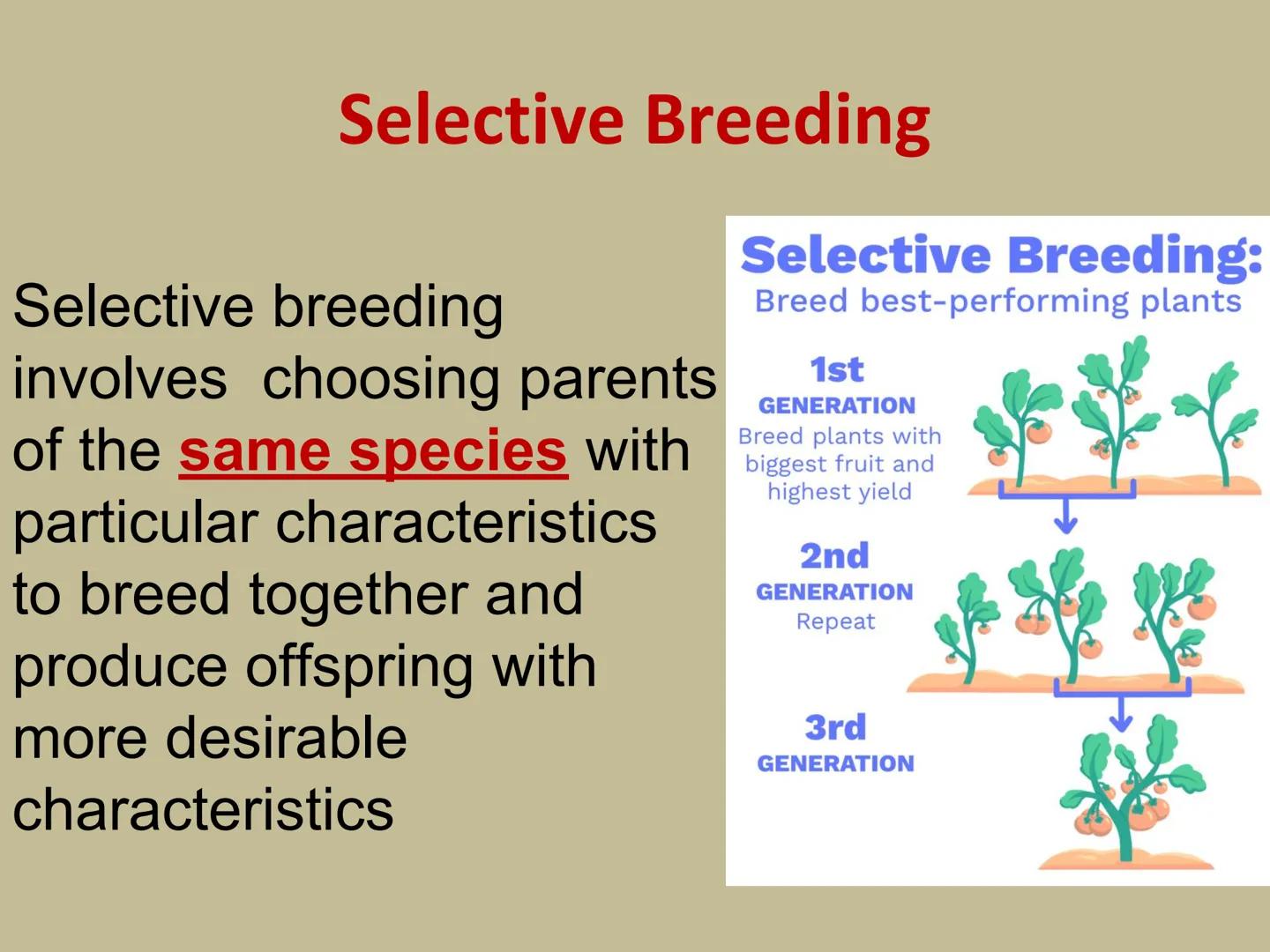 Selective Breeding

Selective breeding involves  choosing parents of the same species with particular characteristics to breed together and produce offspring with more desirable characteristics

Selective Breeding:
Breed best-performing plants

1st
GENERATION
Breed plants with biggest fruit and highest yield

2nd
GENERATION
Repeat

3rd
GENERATION